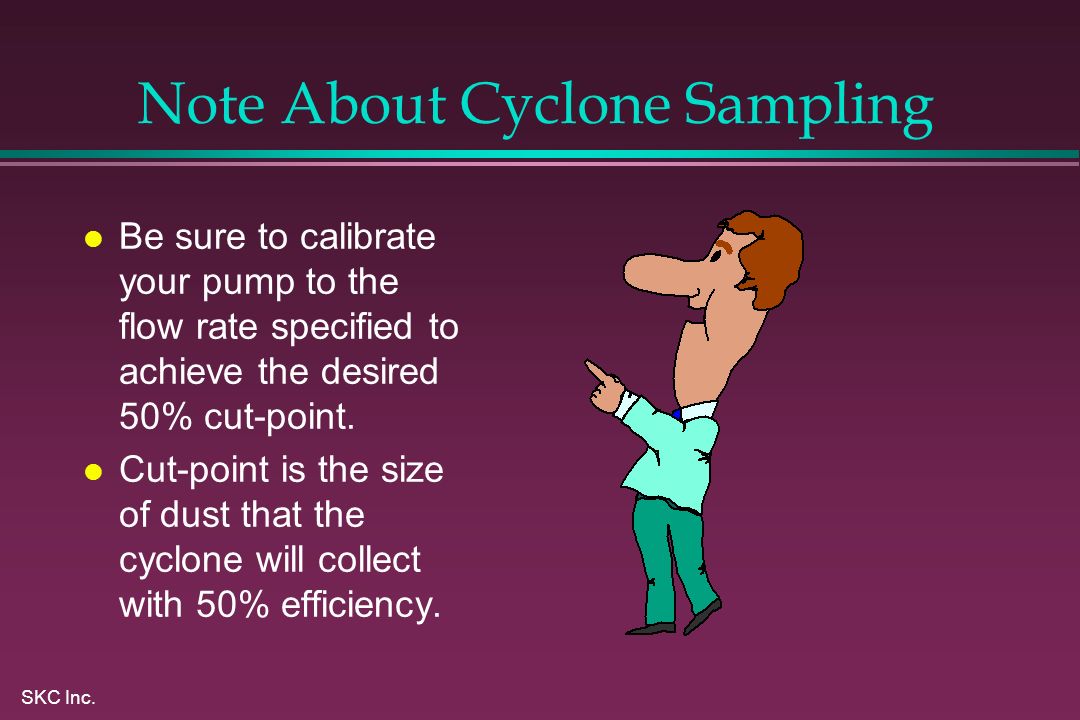 Note About Cyclone Sampling

- Be sure to calibrate your pump to the flow rate specified to achieve the desired 50% cut-point.
- Cut-point is the size of dust that the cyclone will collect with 50% efficiency.

SKC Inc.